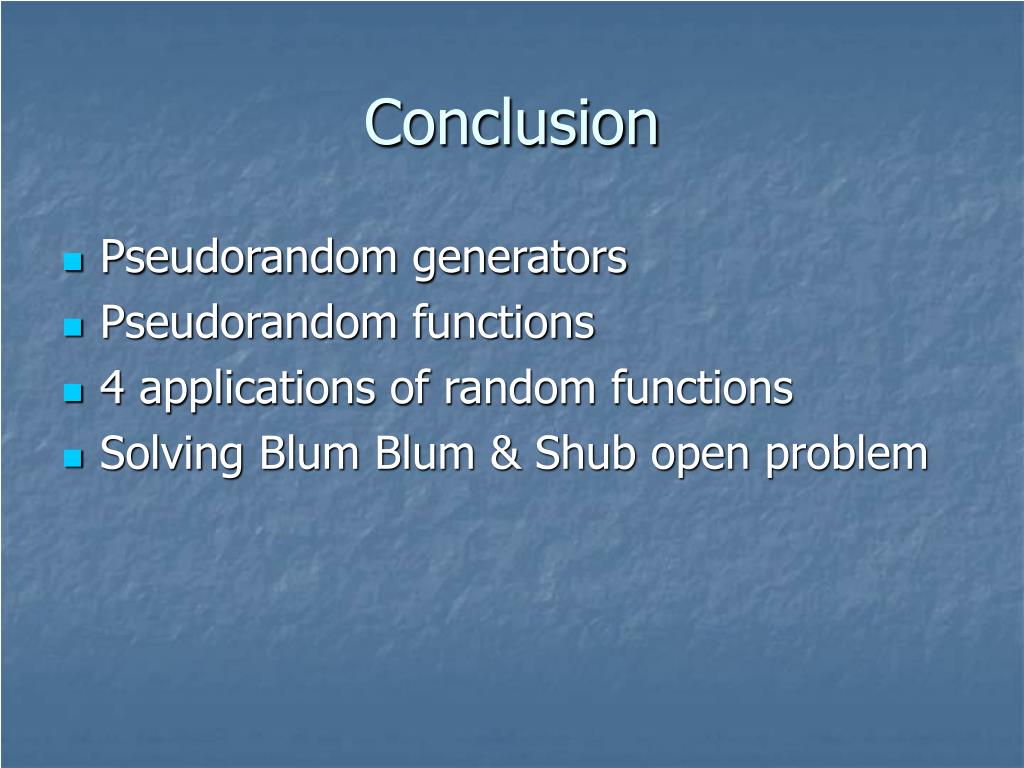 Conclusion

- Pseudorandom generators
- Pseudorandom functions
- 4 applications of random functions
- Solving Blum Blum & Shub open problem